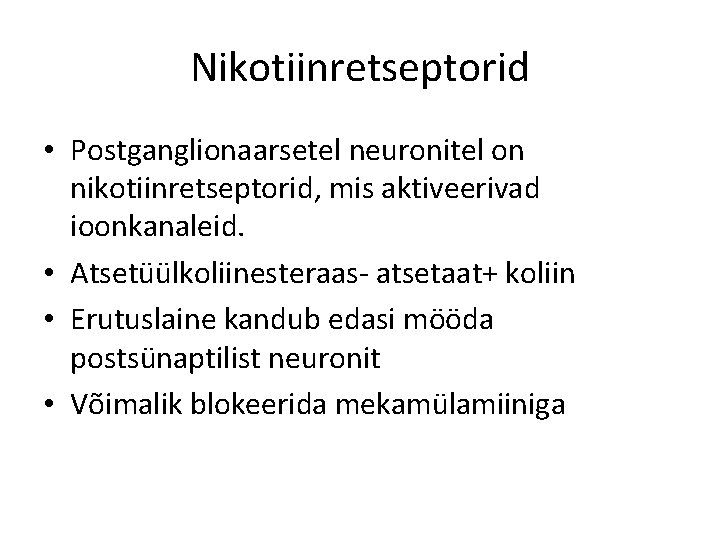 Nikotiinretseptorid

• Postganglionaarsetel neuronitel on nikotiinretseptorid, mis aktiveerivad ioonkanaleid.
• Atsetüülkoliinesteraas- atsetaat+ koliin
• Erutuslaine kandub edasi mööda postsünaptilist neuronit
• Võimalik blokeerida mekamülamiiniga